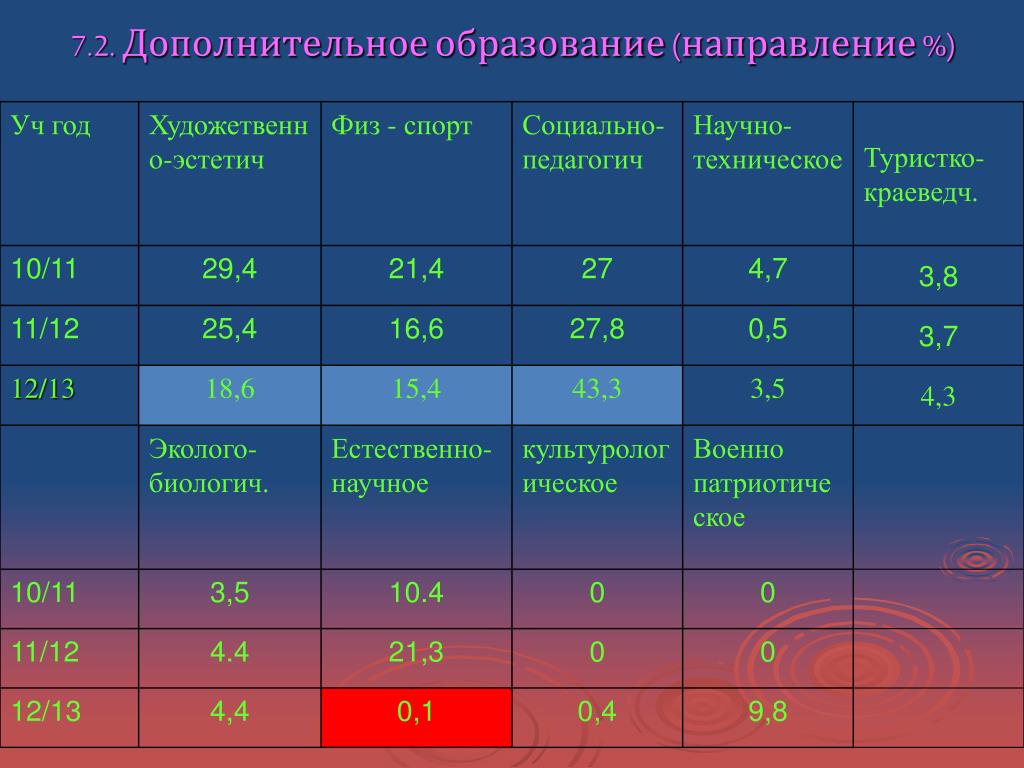 7.2. Дополнительное образование (направление %)

| Уч год | Художетвенно-эстетич | Физ - спорт | Социально-педагогич | Научно-техническое | Туристко-краеведч. |
|---|---|---|---|---|---|
| 10/11 | 29,4 | 21,4 | 27 | 4,7 | 3,8 |
| 11/12 | 25,4 | 16,6 | 27,8 | 0,5 | 3,7 |
| 12/13 | 18,6 | 15,4 | 43,3 | 3,5 | 4,3 |
| | Эколого-биологич. | Естественно-научное | культурологическое | Военно патриотическое | |
| 10/11 | 3,5 | 10.4 | 0 | 0 | |
| 11/12 | 4.4 | 21,3 | 0 | 0 | |
| 12/13 | 4,4 | 0,1 | 0,4 | 9,8 | |